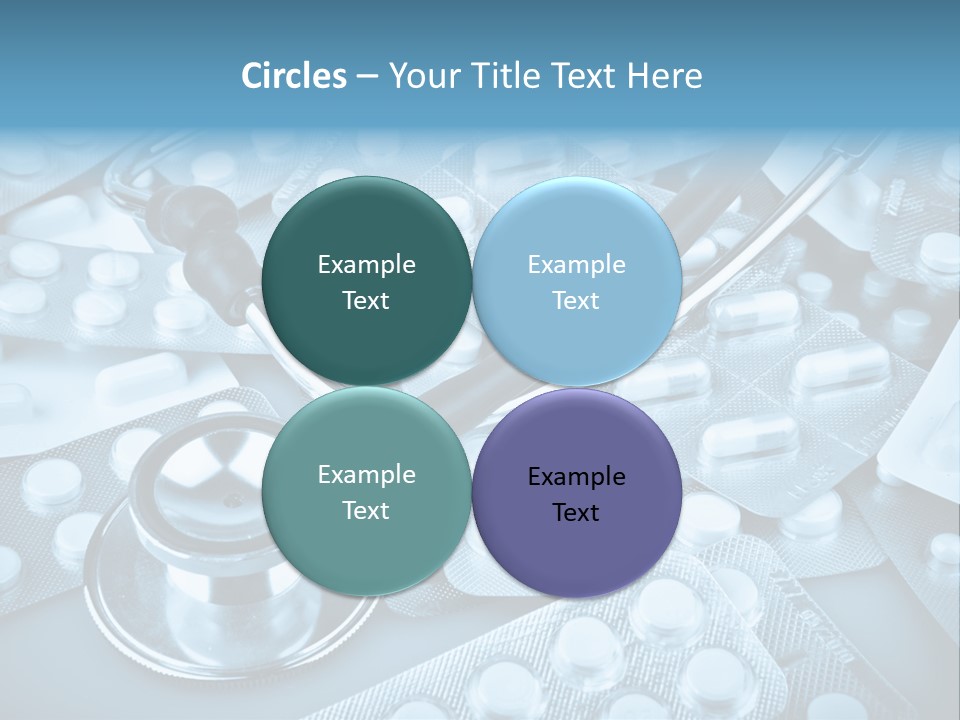 Circles – Your Title Text Here

Example Text

Example Text

Example Text

Example Text